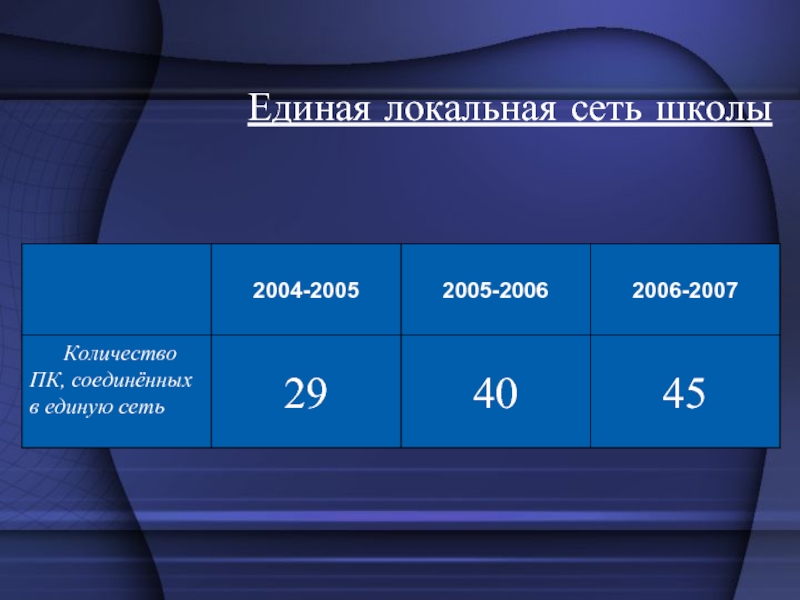 Единая локальная сеть школы

| | 2004-2005 | 2005-2006 | 2006-2007 |
|---|---|---|---|
| Количество ПК, соединённых в единую сеть | 29 | 40 | 45 |